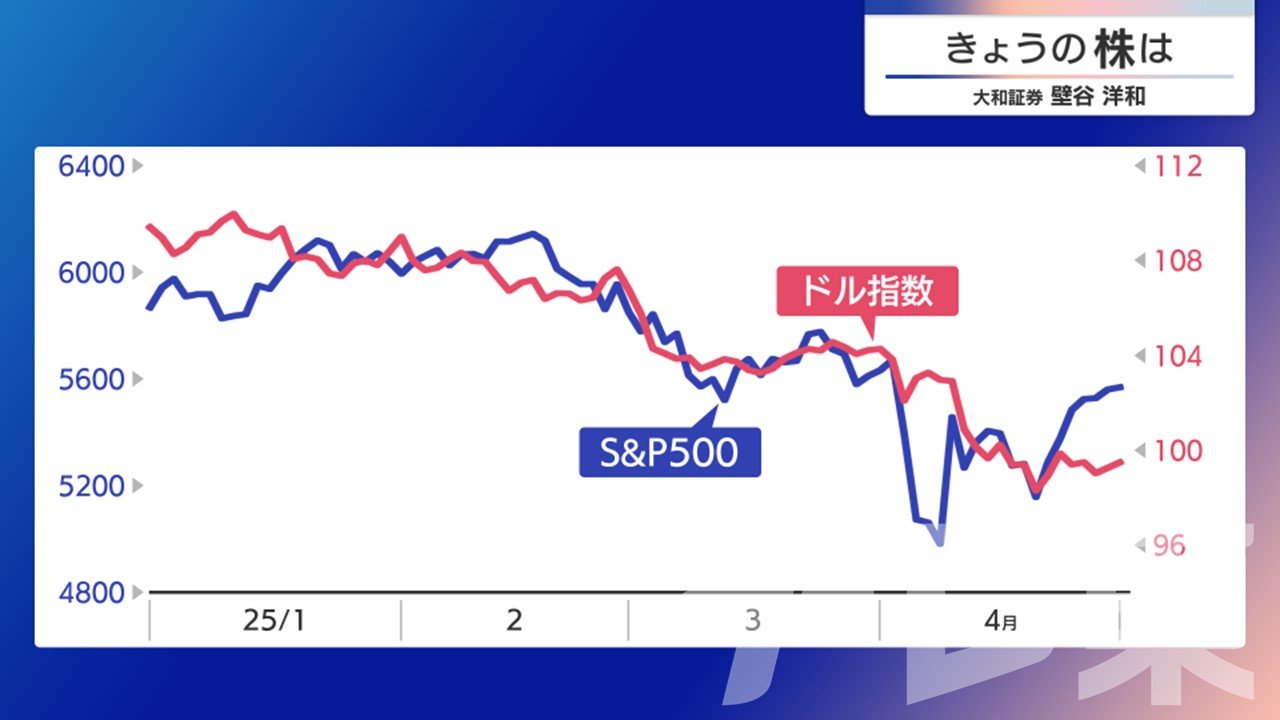 きょうの株は
大和証券 壁谷 洋和

6400
6000
5600
5200
4800

112
108
104
100
96

ドル指数
S&P500

25/1
2
3
4月